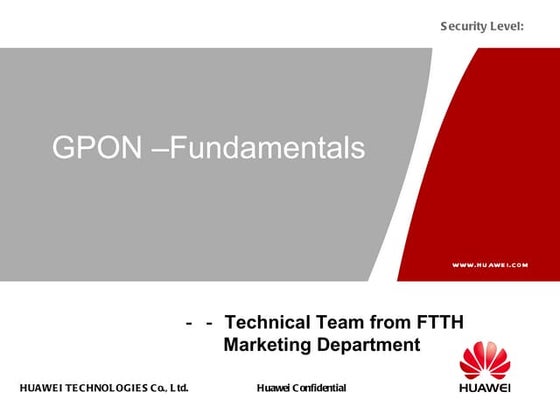 Security Level:

GPON –Fundamentals

WWW.HUAWEI.COM

- - Technical Team from FTTH Marketing Department

HUAWEI TECHNOLOGIES Co., Ltd.

Huawei Confidential

HUAWEI